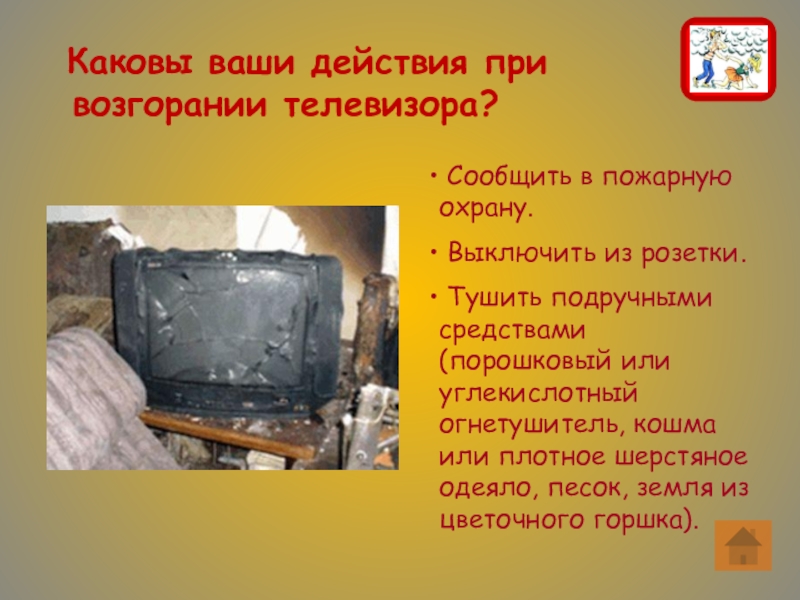 Каковы ваши действия при возгорании телевизора?

• Сообщить в пожарную охрану.

• Выключить из розетки.

• Тушить подручными средствами (порошковый или углекислотный огнетушитель, кошма или плотное шерстяное одеяло, песок, земля из цветочного горшка).